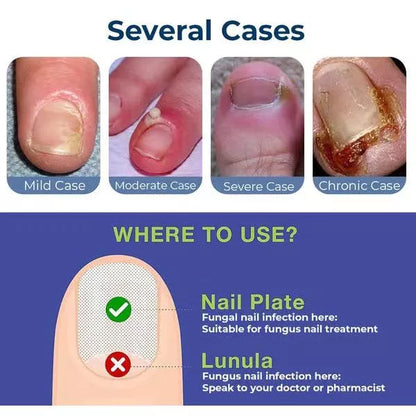 Several Cases

Mild Case

Moderate Case

Severe Case

Chronic Case

WHERE TO USE?

Nail Plate
Fungal nail infection here:
Suitable for fungus nail treatment

Lunula
Fungus nail infection here:
Speak to your doctor or pharmacist